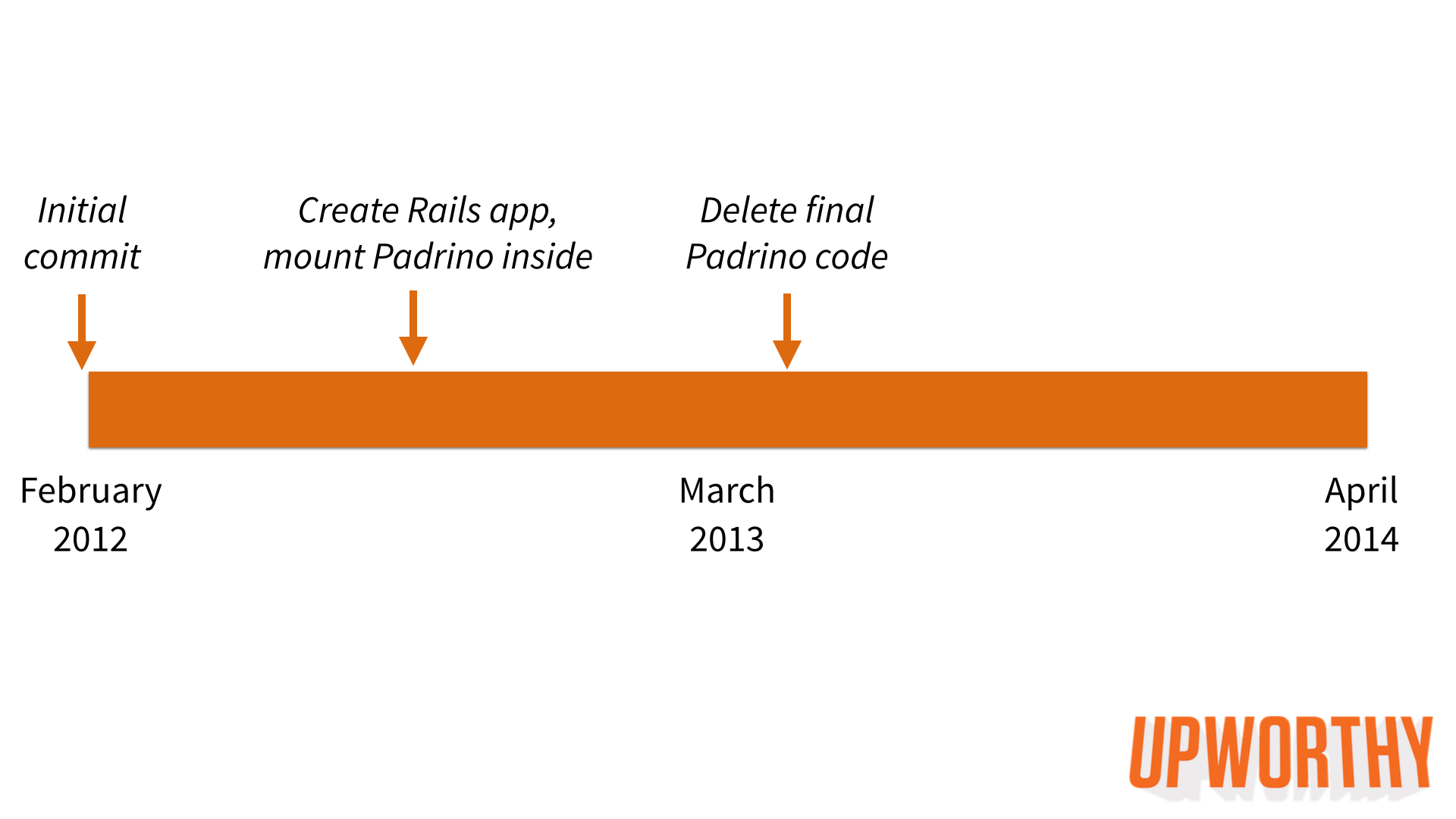 Initial commit

Create Rails app, mount Padrino inside

Delete final Padrino code

February 2012

March 2013

April 2014

UPWORTHY